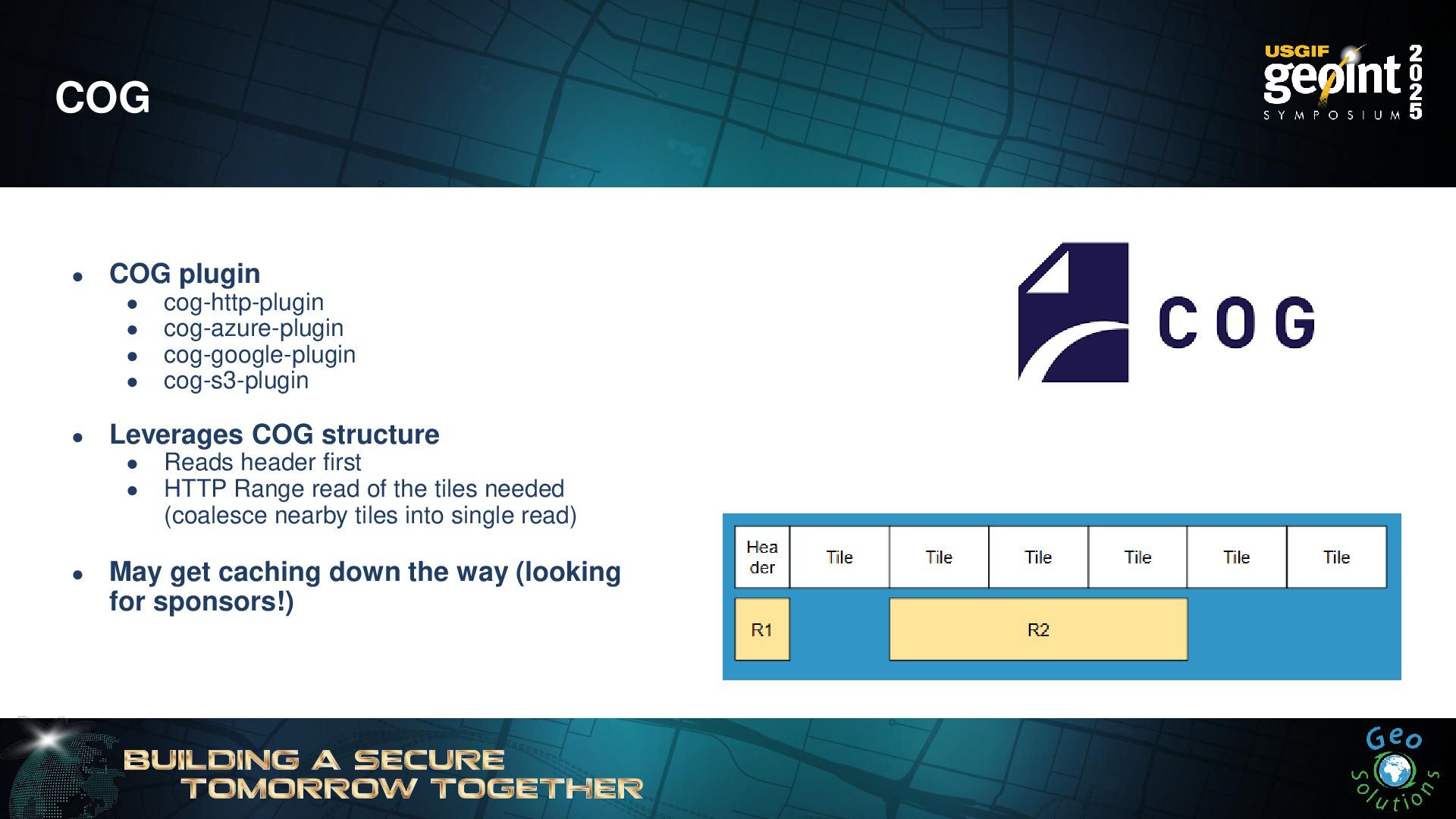 COG

USGIF geoint 2025 SYMPOSIUM

- COG plugin
  - cog-http-plugin
  - cog-azure-plugin
  - cog-google-plugin
  - cog-s3-plugin

- Leverages COG structure
  - Reads header first
  - HTTP Range read of the tiles needed (coalesce nearby tiles into single read)

- May get caching down the way (looking for sponsors!)

COG

| Header | Tile | Tile | Tile | Tile | Tile | Tile |
|---|---|---|---|---|---|---|
| R1 | | R2 | | | | |

BUILDING A SECURE TOMORROW TOGETHER

Geo Solutions